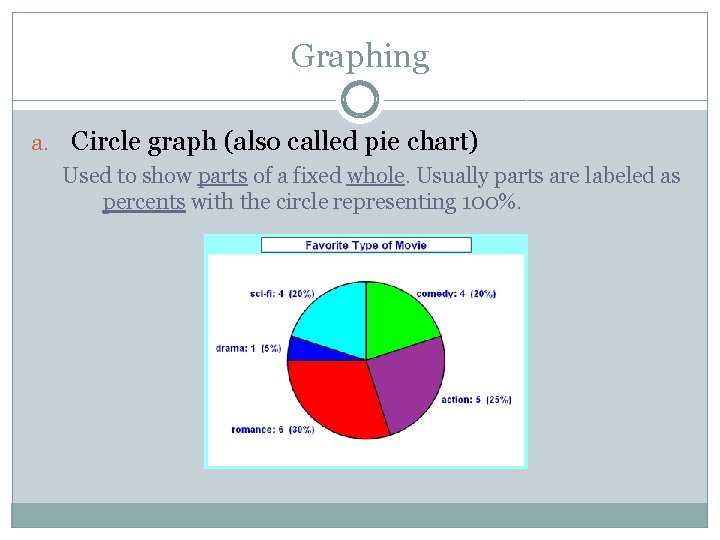 Graphing

a. Circle graph (also called pie chart)

Used to show parts of a fixed whole. Usually parts are labeled as percents with the circle representing 100%.

Favorite Type of Movie

sci-fi: 4 (20%)

comedy: 4 (20%)

drama: 1 (5%)

action: 5 (25%)

romance: 6 (30%)